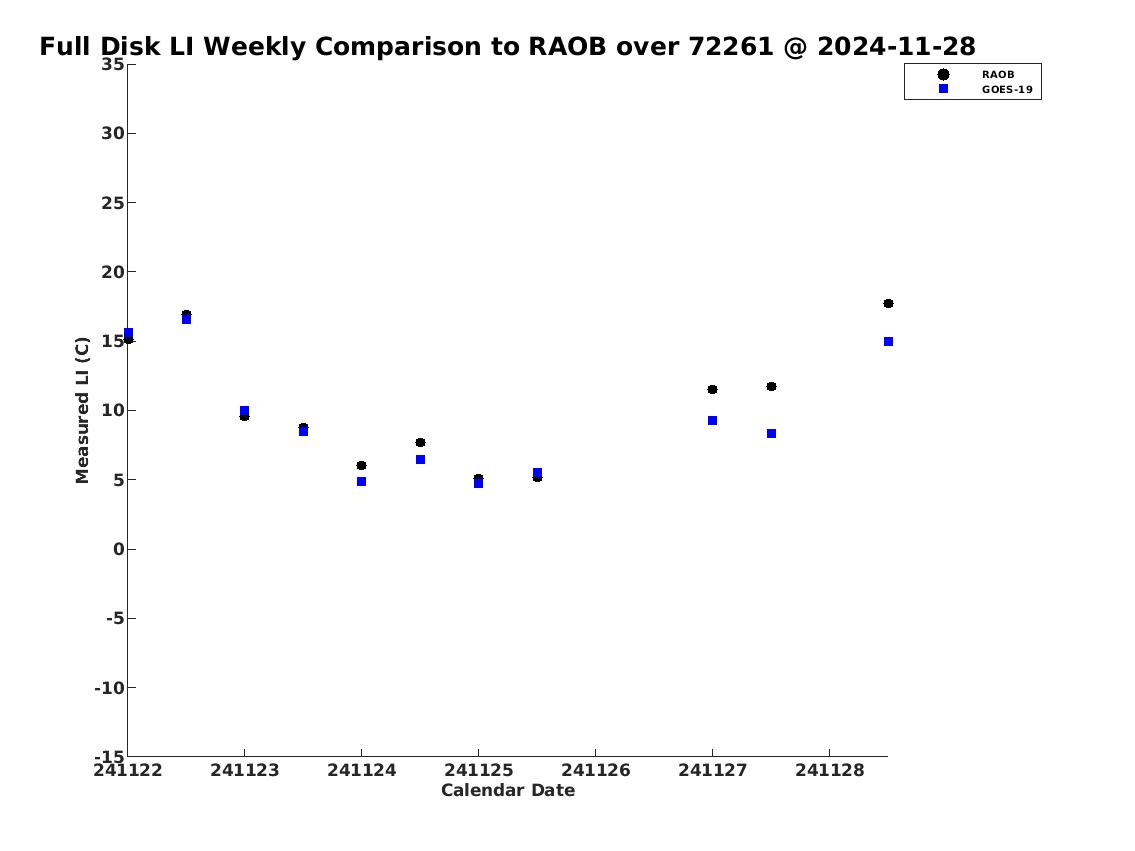 Full Disk LI Weekly Comparison to RAOB over 72261 @ 2024-11-28

RAOB
GOES-19

Measured LI (C)

35
30
25
20
15
10
5
0
-5
-10
-15

241122
241123
241124
241125
241126
241127
241128

Calendar Date